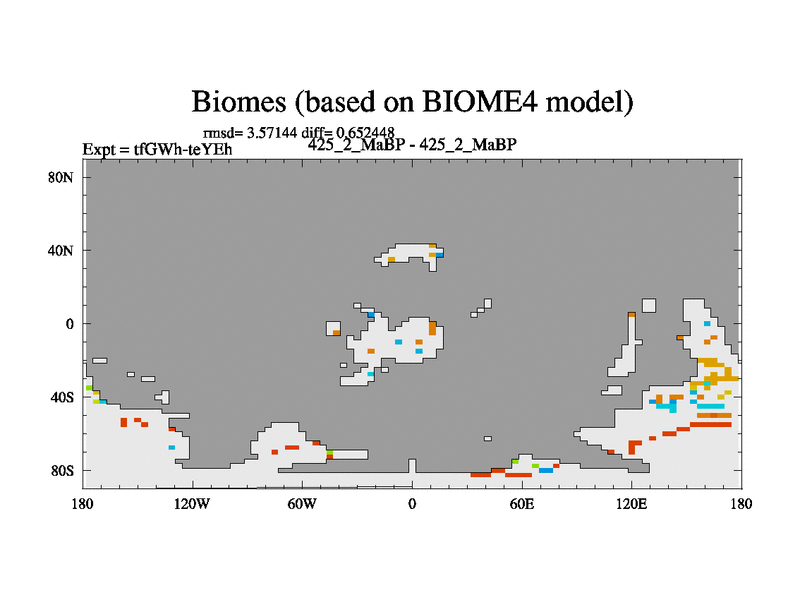 Biomes (based on BIOME4 model)

rmsd= 3.57144 diff= 0.652448

Expt = tfGWh-teYEh

425_2_MaBP - 425_2_MaBP

80N

40N

0

40S

80S

180

120W

60W

0

60E

120E

180